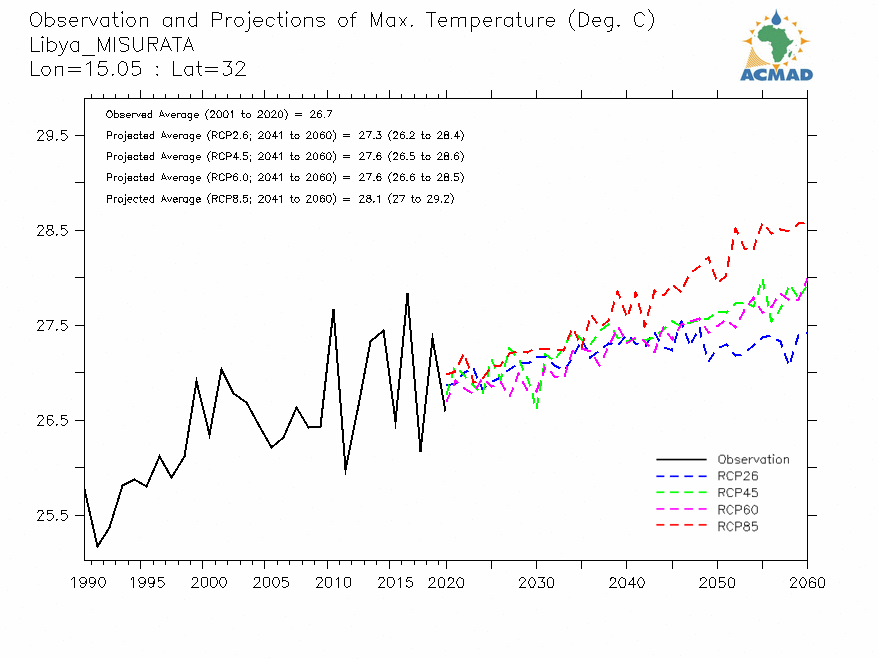 Observation and Projections of Max. Temperature (Deg. C)
Libya_MISURATA
Lon=15.05 : Lat=32

ACMAD

Observed Average (2001 to 2020) = 26.7
Projected Average (RCP2.6; 2041 to 2060) = 27.3 (26.2 to 28.4)
Projected Average (RCP4.5; 2041 to 2060) = 27.6 (26.5 to 28.6)
Projected Average (RCP6.0; 2041 to 2060) = 27.6 (26.6 to 28.5)
Projected Average (RCP8.5; 2041 to 2060) = 28.1 (27 to 29.2)

29.5
28.5
27.5
26.5
25.5

Observation
RCP26
RCP45
RCP60
RCP85

1990 1995 2000 2005 2010 2015 2020 2030 2040 2050 2060